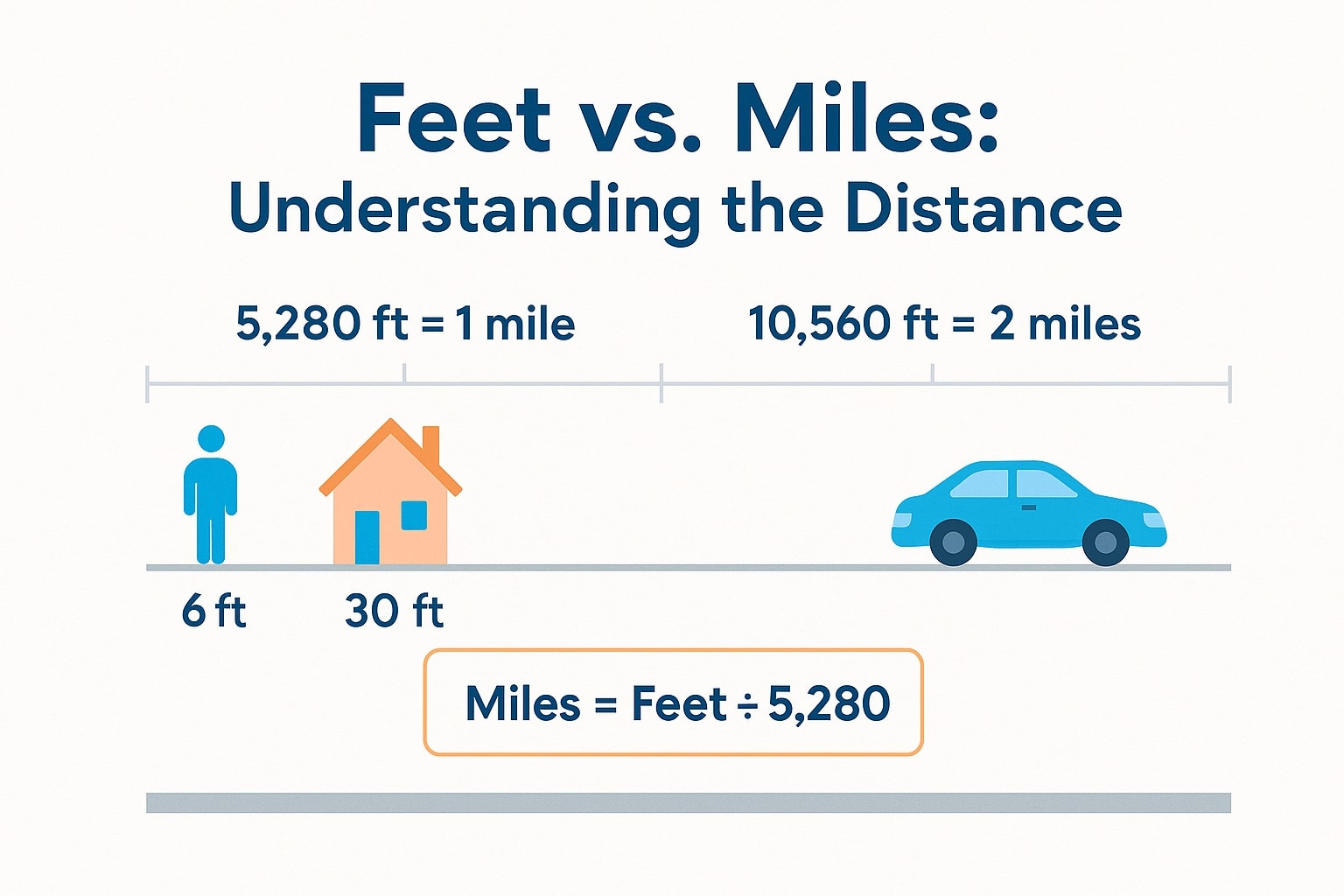 Feet vs. Miles:
Understanding the Distance

5,280 ft = 1 mile

10,560 ft = 2 miles

6 ft

30 ft

Miles = Feet ÷ 5,280